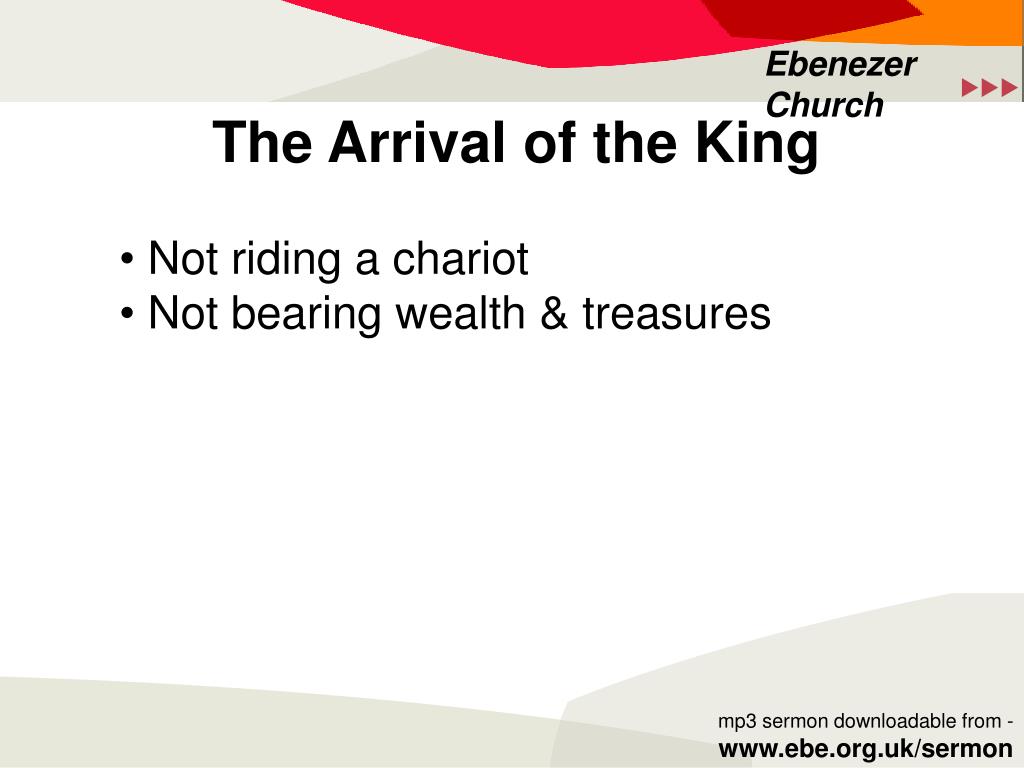 Ebenezer Church

The Arrival of the King

• Not riding a chariot
• Not bearing wealth & treasures

mp3 sermon downloadable from -
www.ebe.org.uk/sermon